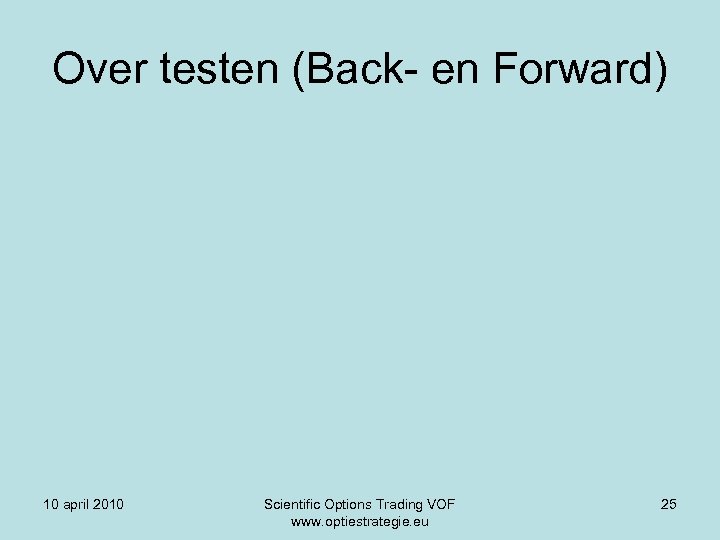 Over testen (Back- en Forward)

10 april 2010

Scientific Options Trading VOF
www.optiestrategie.eu

25